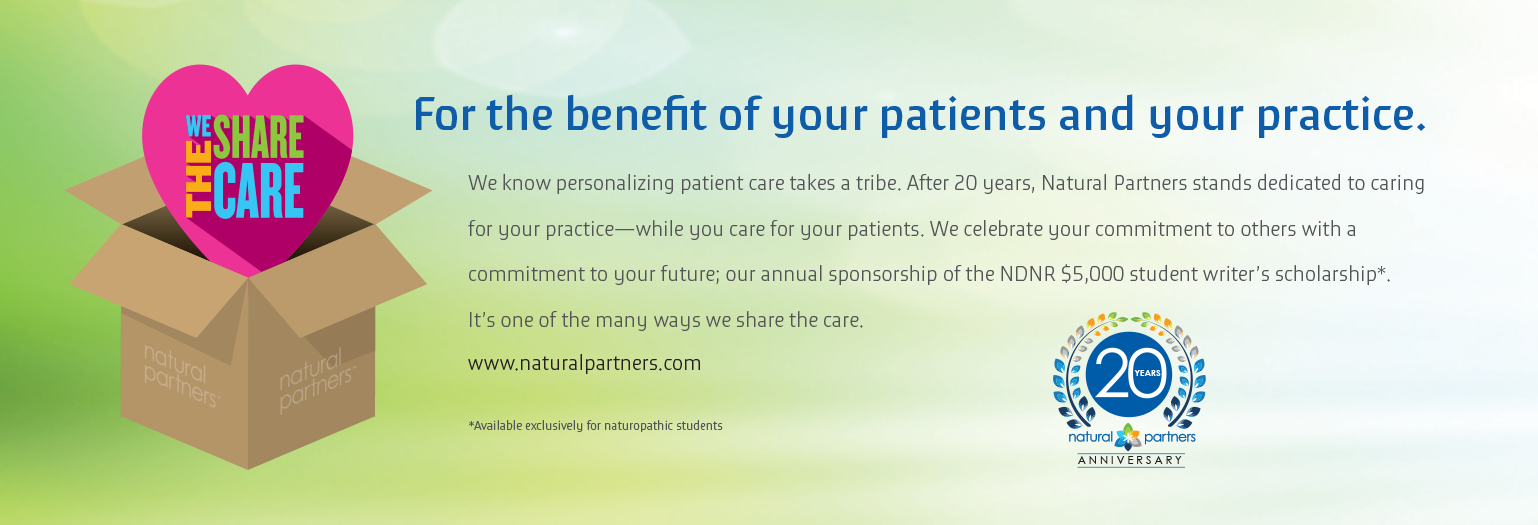 WE SHARE THE CARE

natural partners

natural partners

For the benefit of your patients and your practice.

We know personalizing patient care takes a tribe. After 20 years, Natural Partners stands dedicated to caring for your practice—while you care for your patients. We celebrate your commitment to others with a commitment to your future; our annual sponsorship of the NDNR $5,000 student writer's scholarship*. It's one of the many ways we share the care.

www.naturalpartners.com

*Available exclusively for naturopathic students

20 YEARS
natural partners
ANNIVERSARY